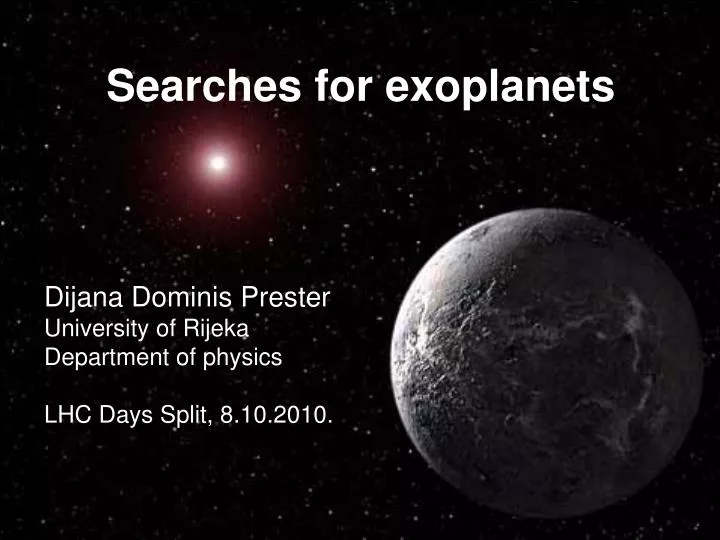 Searches for exoplanets

Dijana Dominis Prester
University of Rijeka
Department of physics

LHC Days Split, 8.10.2010.